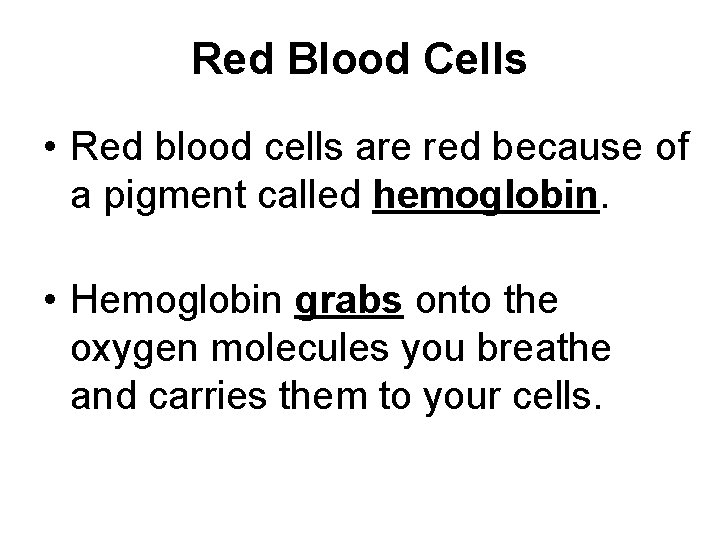 Red Blood Cells

• Red blood cells are red because of a pigment called hemoglobin.

• Hemoglobin grabs onto the oxygen molecules you breathe and carries them to your cells.